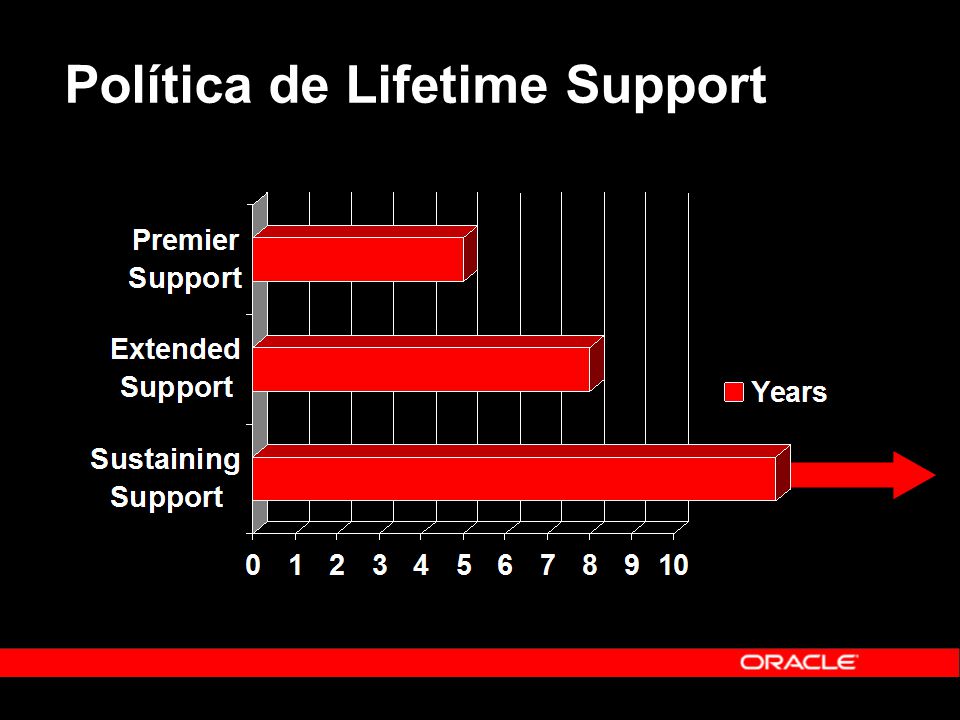 Política de Lifetime Support

Premier Support

Extended Support

Sustaining Support

Years

0 1 2 3 4 5 6 7 8 9 10

ORACLE